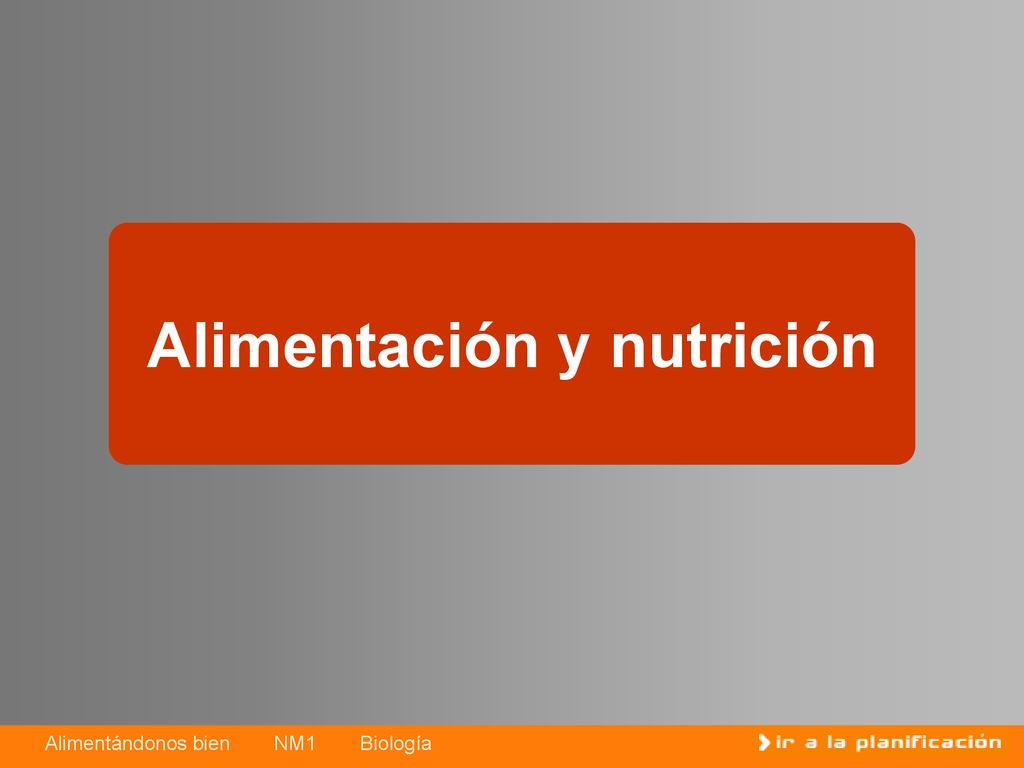 Alimentación y nutrición

Alimentándonos bien NM1 Biología

ir a la planificación